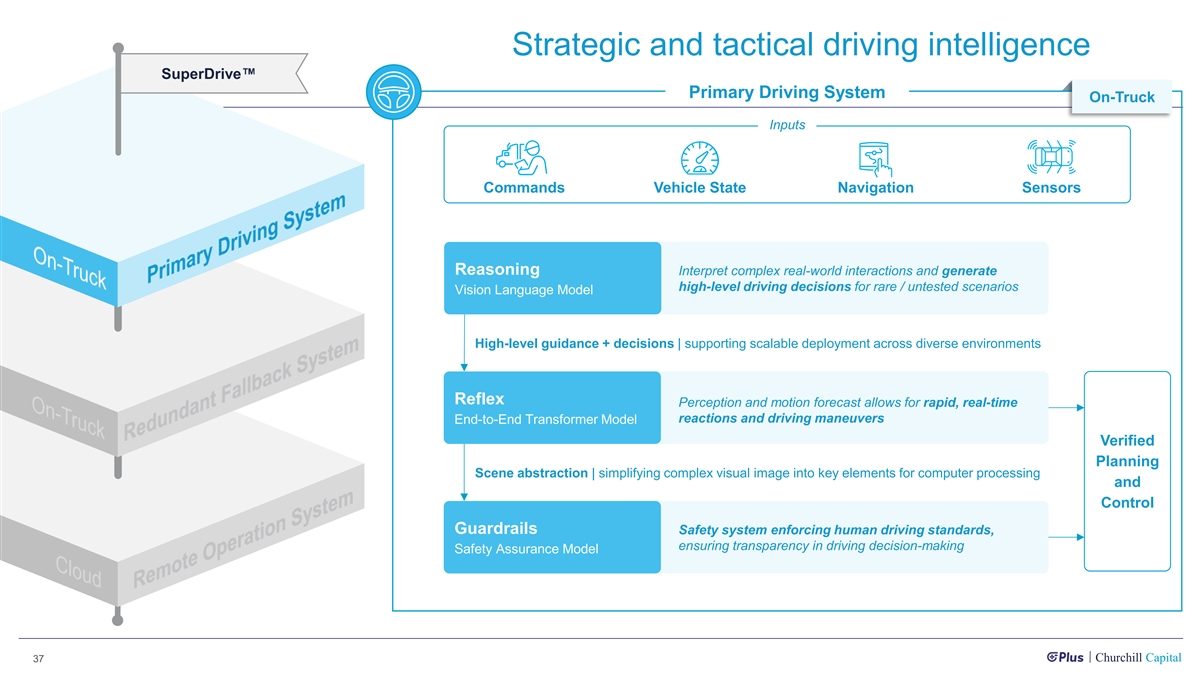 Strategic and tactical driving intelligence

SuperDrive™

On-Truck Primary Driving System

On-Truck Redundant Fallback System

Cloud Remote Operation System

Primary Driving System

On-Truck

Inputs

Commands

Vehicle State

Navigation

Sensors

Reasoning
Vision Language Model

Interpret complex real-world interactions and generate high-level driving decisions for rare / untested scenarios

High-level guidance + decisions | supporting scalable deployment across diverse environments

Reflex
End-to-End Transformer Model

Perception and motion forecast allows for rapid, real-time reactions and driving maneuvers

Scene abstraction | simplifying complex visual image into key elements for computer processing

Guardrails
Safety Assurance Model

Safety system enforcing human driving standards, ensuring transparency in driving decision-making

Verified Planning and Control

37

Plus | Churchill Capital